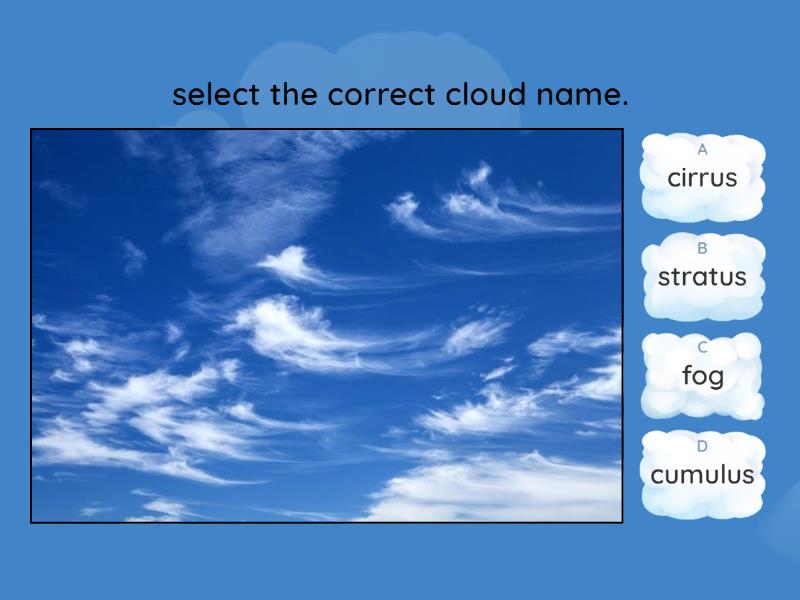 select the correct cloud name.

A
cirrus

B
stratus

C
fog

D
cumulus